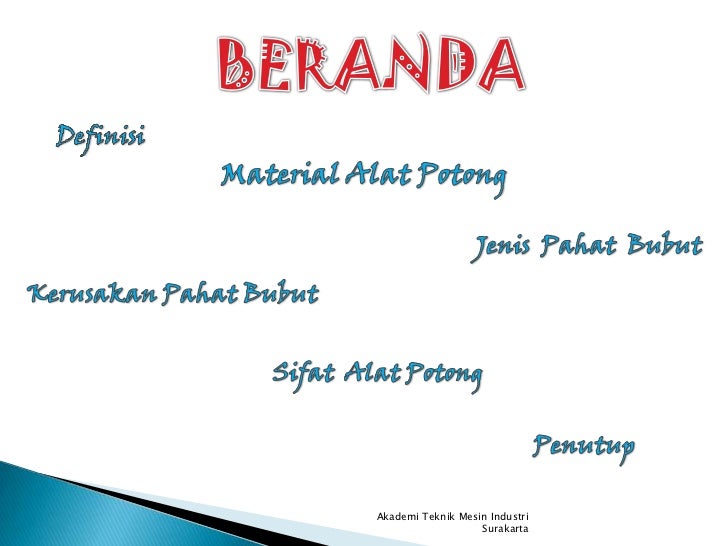 BERANDA

Definisi

Material Alat Potong

Jenis Pahat Bubut

Kerusakan Pahat Bubut

Sifat Alat Potong

Penutup

Akademi Teknik Mesin Industri Surakarta